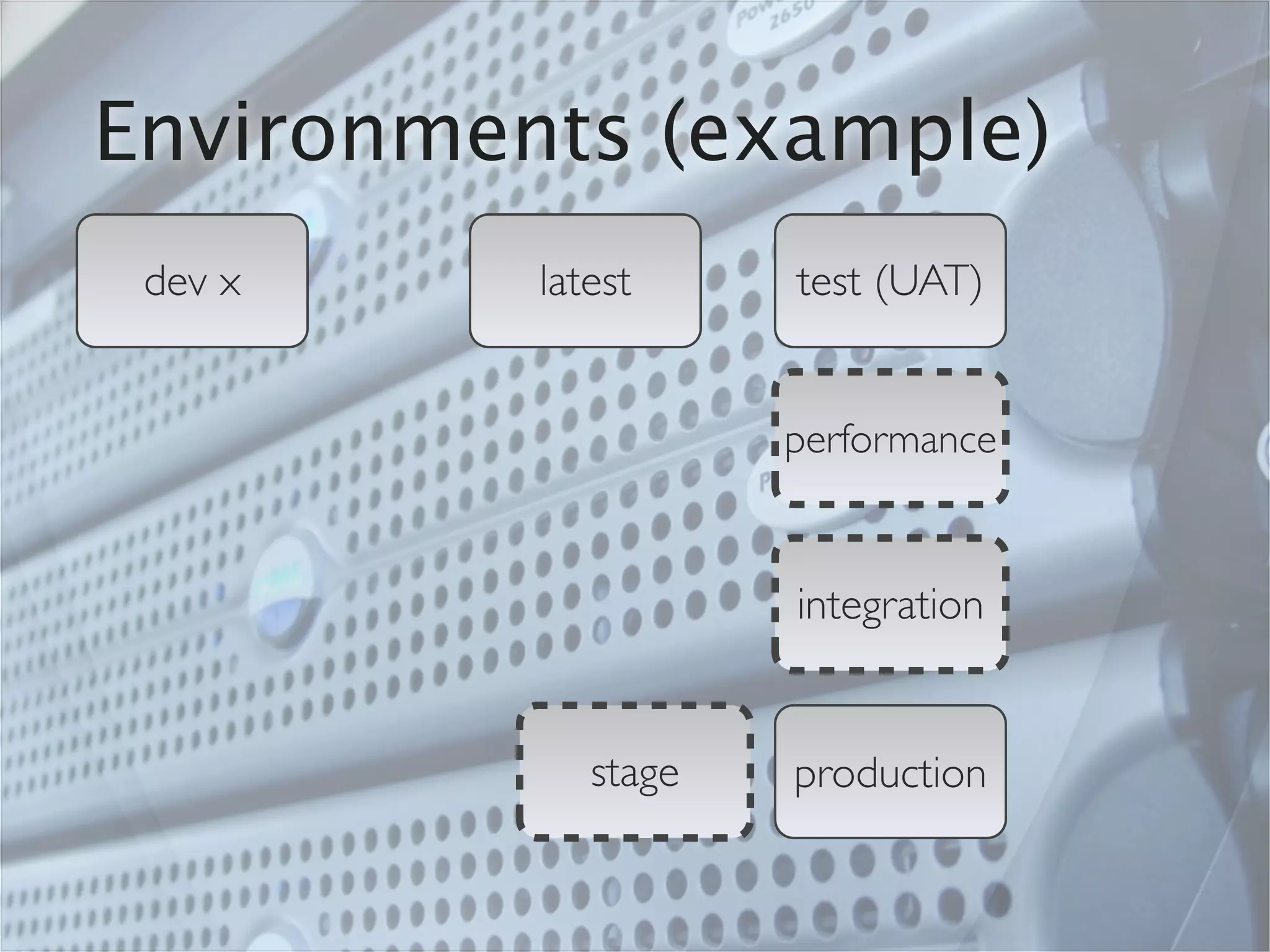 Environments (example)

dev x

latest

test (UAT)

performance

integration

stage

production